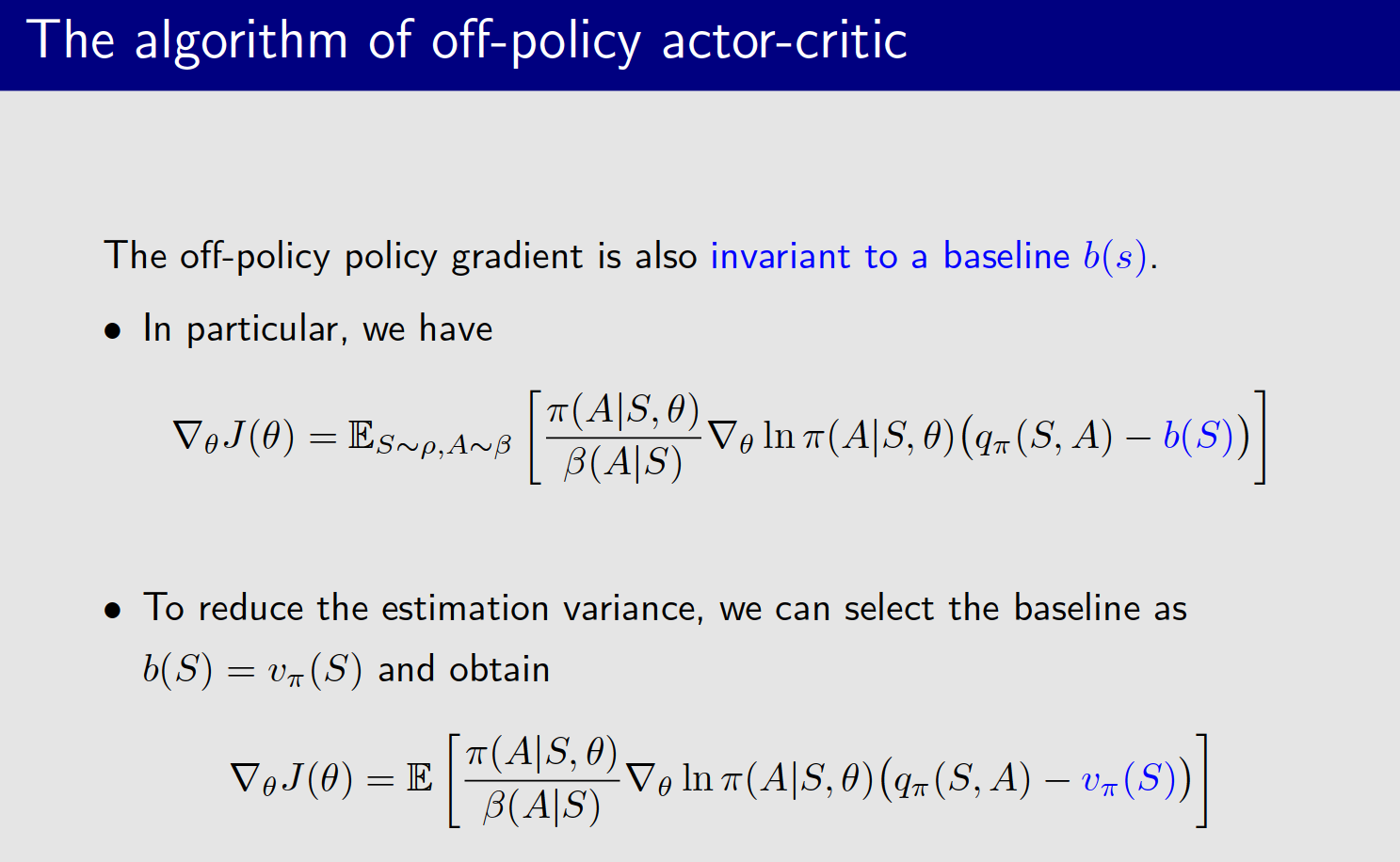 The algorithm of off-policy actor-critic

The off-policy policy gradient is also invariant to a baseline $b(s)$.

• In particular, we have

$$\nabla_\theta J(\theta) = \mathbb{E}_{S\sim\rho, A\sim\beta}\left[\frac{\pi(A|S,\theta)}{\beta(A|S)}\nabla_\theta \ln \pi(A|S,\theta)\big(q_\pi(S,A) - b(S)\big)\right]$$

• To reduce the estimation variance, we can select the baseline as $b(S) = v_\pi(S)$ and obtain

$$\nabla_\theta J(\theta) = \mathbb{E}\left[\frac{\pi(A|S,\theta)}{\beta(A|S)}\nabla_\theta \ln \pi(A|S,\theta)\big(q_\pi(S,A) - v_\pi(S)\big)\right]$$